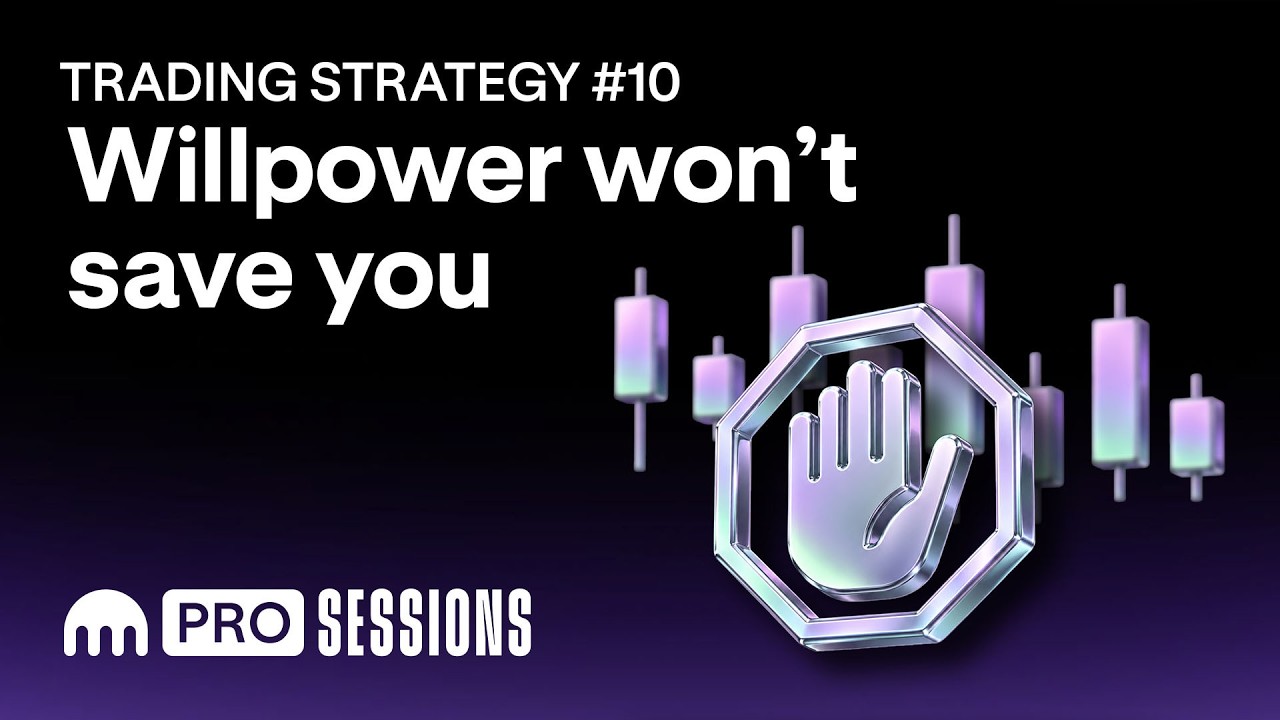 TRADING STRATEGY #10
Willpower won't save you

PRO SESSIONS